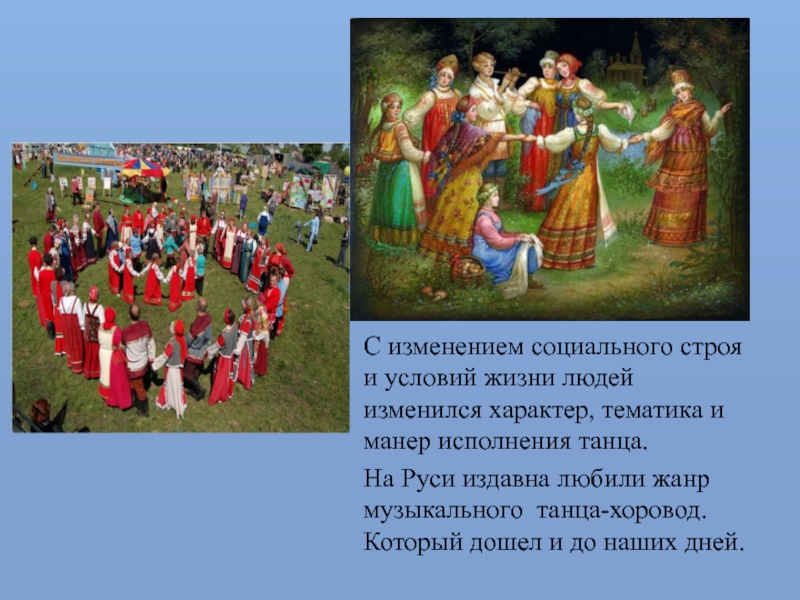 С изменением социального строя и условий жизни людей изменился характер, тематика и манер исполнения танца.

На Руси издавна любили жанр музыкального танца-хоровод. Который дошел и до наших дней.